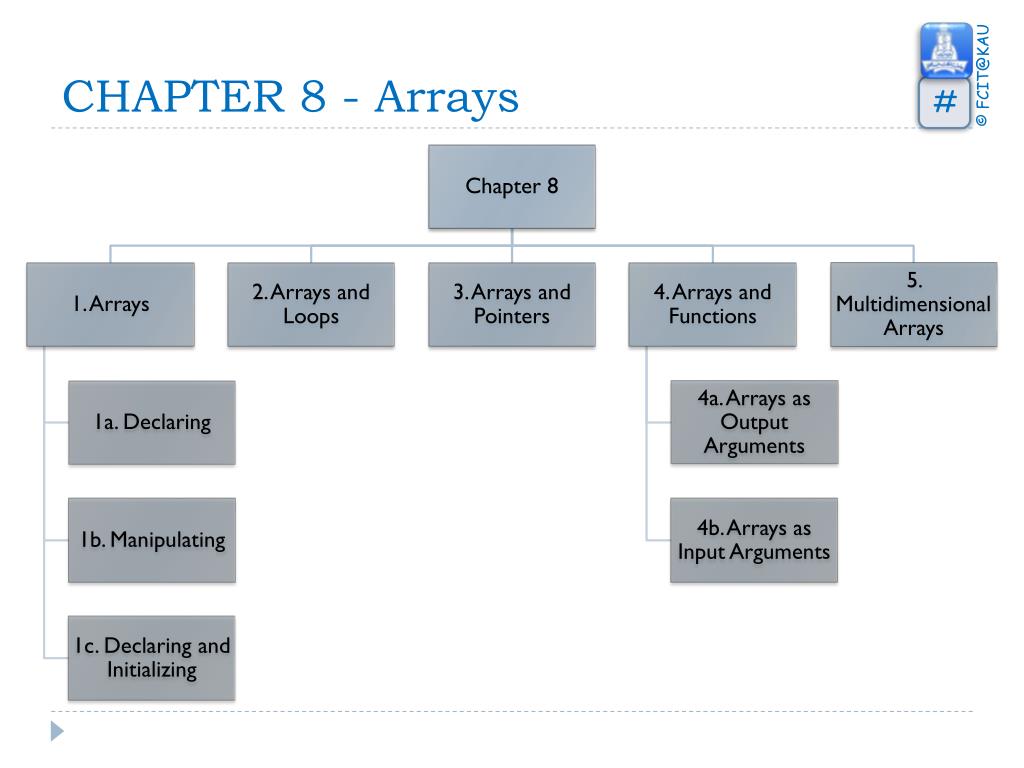 CHAPTER 8 - Arrays

#

© FCIT@KAU

Chapter 8

1. Arrays

2. Arrays and Loops

3. Arrays and Pointers

4. Arrays and Functions

5. Multidimensional Arrays

1a. Declaring

1b. Manipulating

1c. Declaring and Initializing

4a. Arrays as Output Arguments

4b. Arrays as Input Arguments